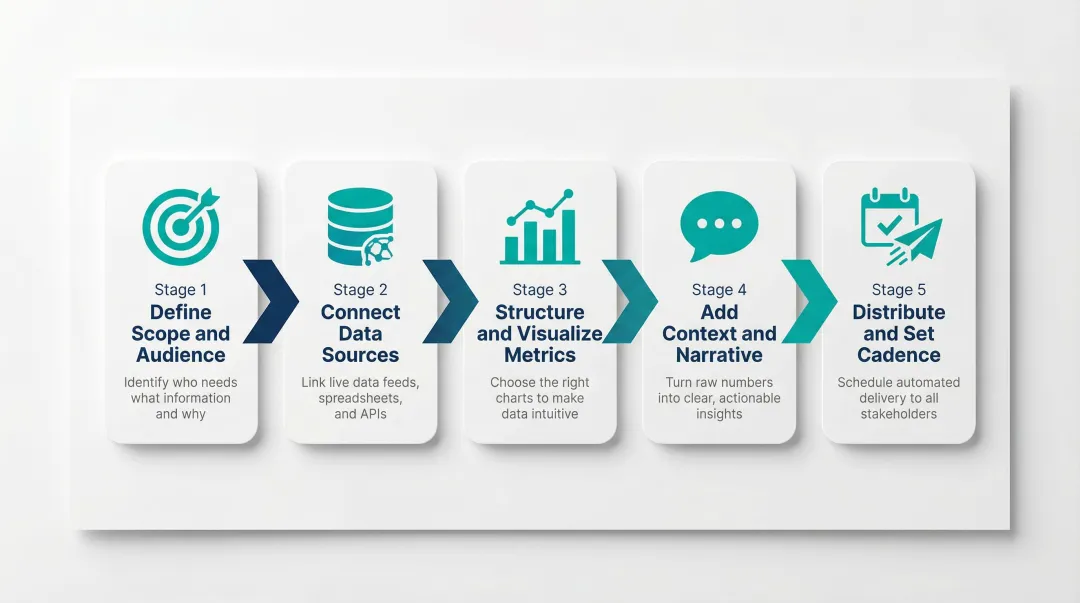 Stage 1
Define Scope and Audience
Identify who needs what information and why

Stage 2
Connect Data Sources
Link live data feeds, spreadsheets, and APIs

Stage 3
Structure and Visualize Metrics
Choose the right charts to make data intuitive

Stage 4
Add Context and Narrative
Turn raw numbers into clear, actionable insights

Stage 5
Distribute and Set Cadence
Schedule automated delivery to all stakeholders